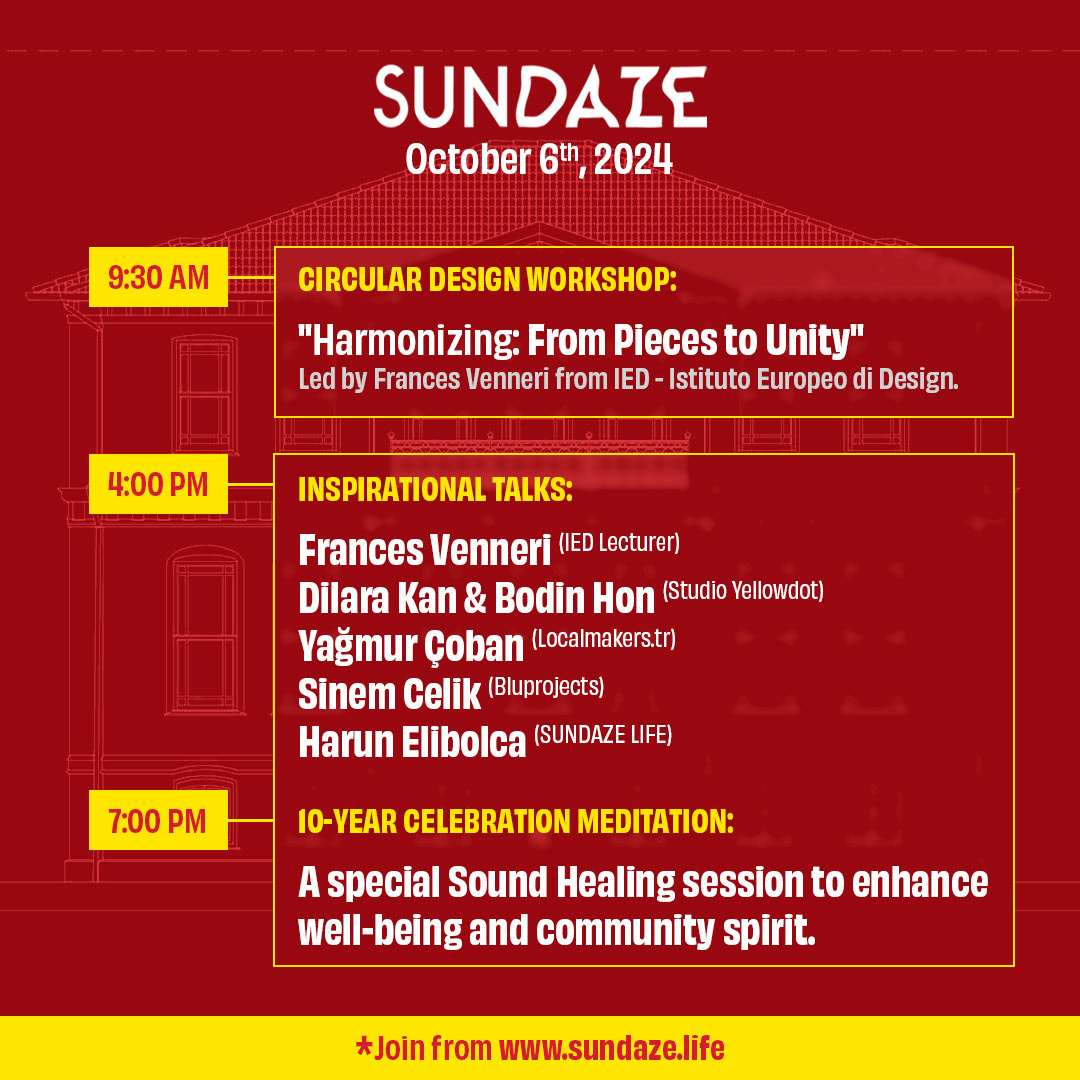 SUNDAZE
October 6$^{th}$, 2024

9:30 AM

CIRCULAR DESIGN WORKSHOP:

"Harmonizing: From Pieces to Unity"
Led by Frances Venneri from IED - Istituto Europeo di Design.

4:00 PM

INSPIRATIONAL TALKS:

Frances Venneri (IED Lecturer)
Dilara Kan & Bodin Hon (Studio Yellowdot)
Yağmur Çoban (Localmakers.tr)
Sinem Celik (Bluprojects)
Harun Elibolca (SUNDAZE LIFE)

7:00 PM

10-YEAR CELEBRATION MEDITATION:

A special Sound Healing session to enhance well-being and community spirit.

*Join from www.sundaze.life